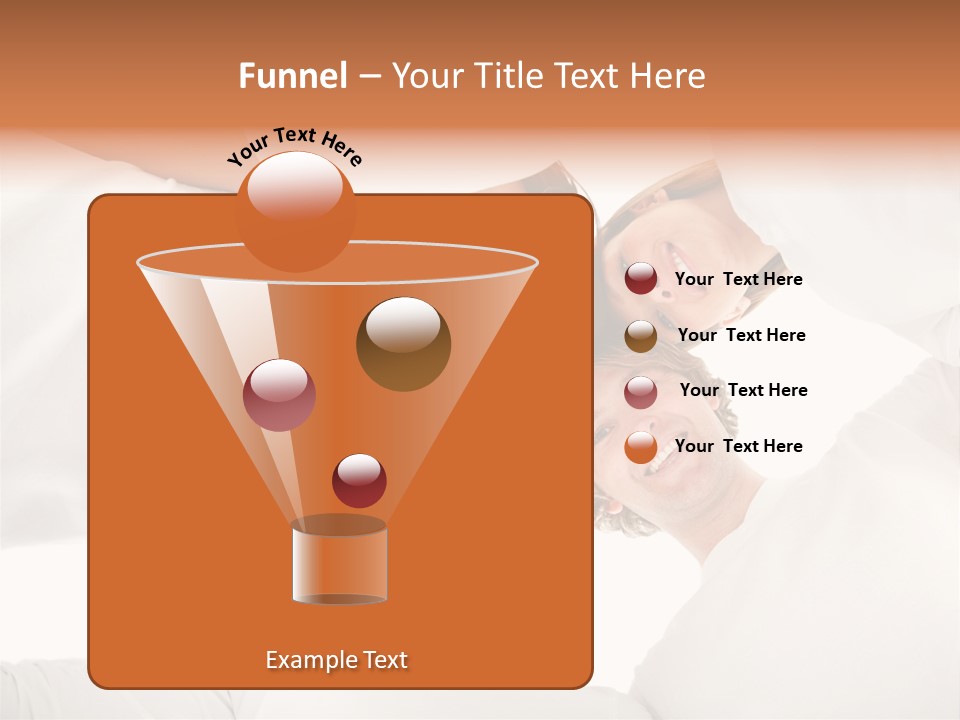 Funnel – Your Title Text Here

Your Text Here

Your Text Here

Your Text Here

Your Text Here

Your Text Here

Example Text